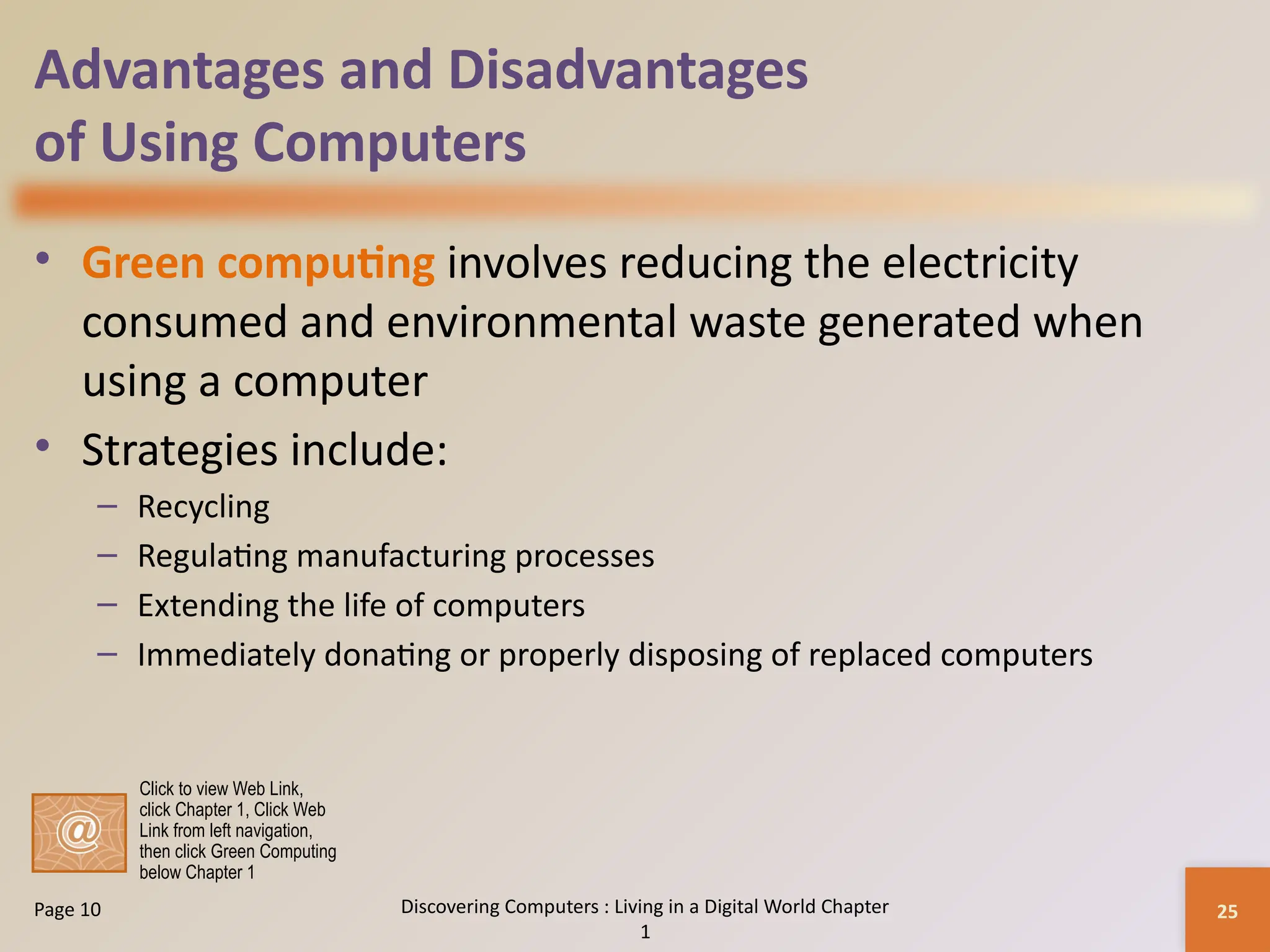 Advantages and Disadvantages of Using Computers

• Green computing involves reducing the electricity consumed and environmental waste generated when using a computer

• Strategies include:
– Recycling
– Regulating manufacturing processes
– Extending the life of computers
– Immediately donating or properly disposing of replaced computers

@

Click to view Web Link, click Chapter 1, Click Web Link from left navigation, then click Green Computing below Chapter 1

Page 10

Discovering Computers : Living in a Digital World Chapter 1

25